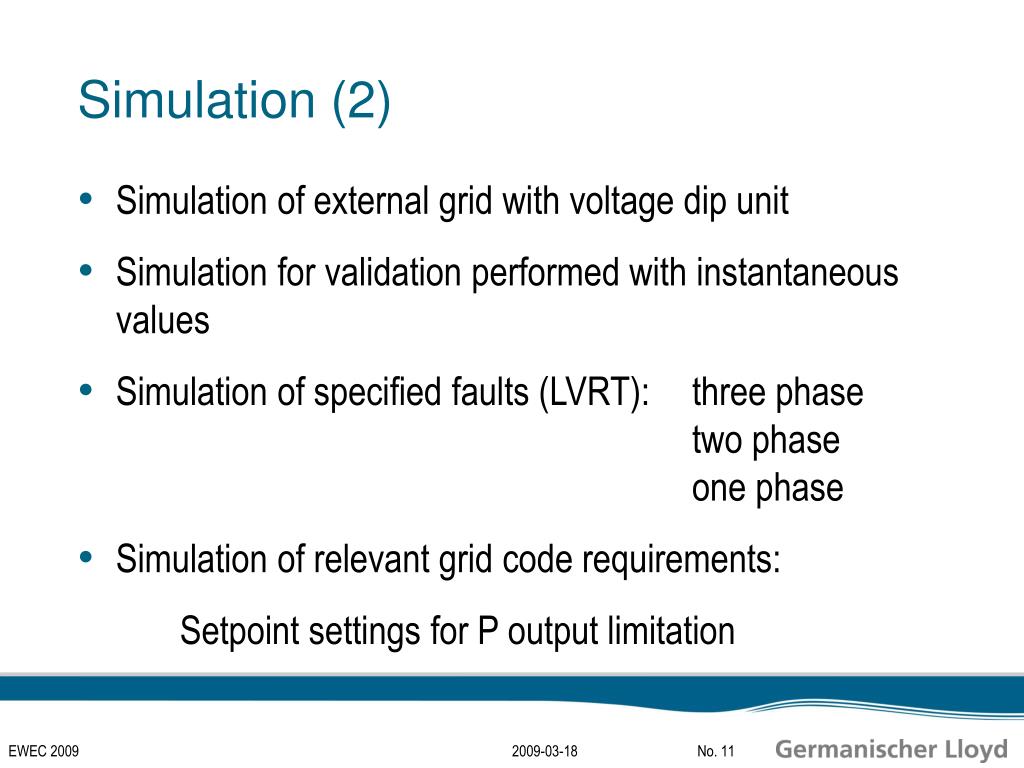 Simulation (2)

• Simulation of external grid with voltage dip unit

• Simulation for validation performed with instantaneous values

• Simulation of specified faults (LVRT): three phase
two phase
one phase

• Simulation of relevant grid code requirements:

Setpoint settings for P output limitation

EWEC 2009
2009-03-18
No. 11
Germanischer Lloyd